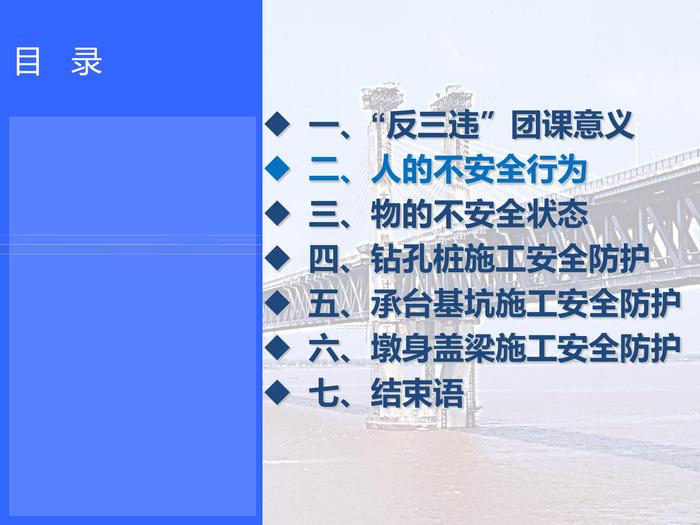 目 录

◆ 一、“反三违”团课意义
◆ 二、人的不安全行为
◆ 三、物的不安全状态
◆ 四、钻孔桩施工安全防护
◆ 五、承台基坑施工安全防护
◆ 六、墩身盖梁施工安全防护
◆ 七、结束语